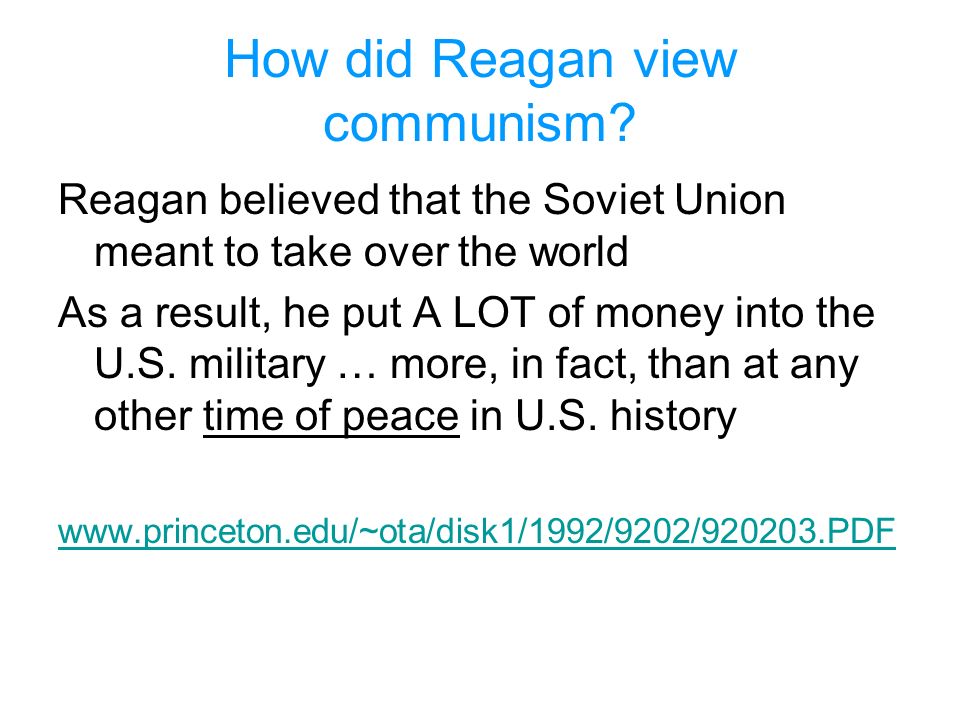 How did Reagan view communism?

Reagan believed that the Soviet Union meant to take over the world

As a result, he put A LOT of money into the U.S. military … more, in fact, than at any other time of peace in U.S. history

www.princeton.edu/~ota/disk1/1992/9202/920203.PDF